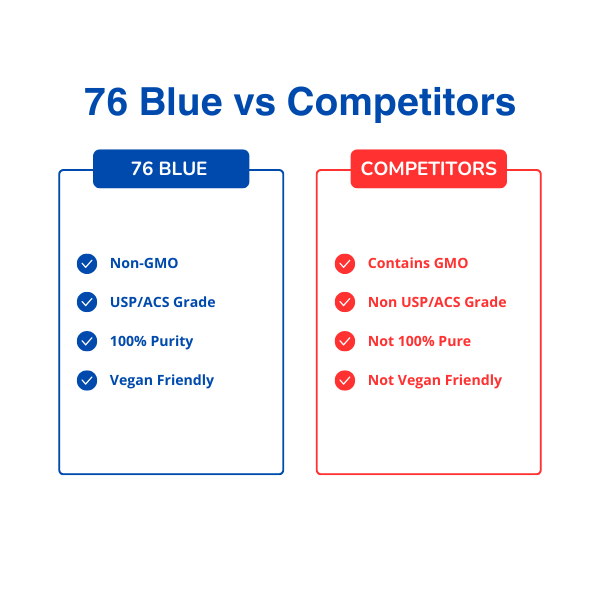 76 Blue vs Competitors

76 BLUE

Non-GMO

USP/ACS Grade

100% Purity

Vegan Friendly

COMPETITORS

Contains GMO

Non USP/ACS Grade

Not 100% Pure

Not Vegan Friendly